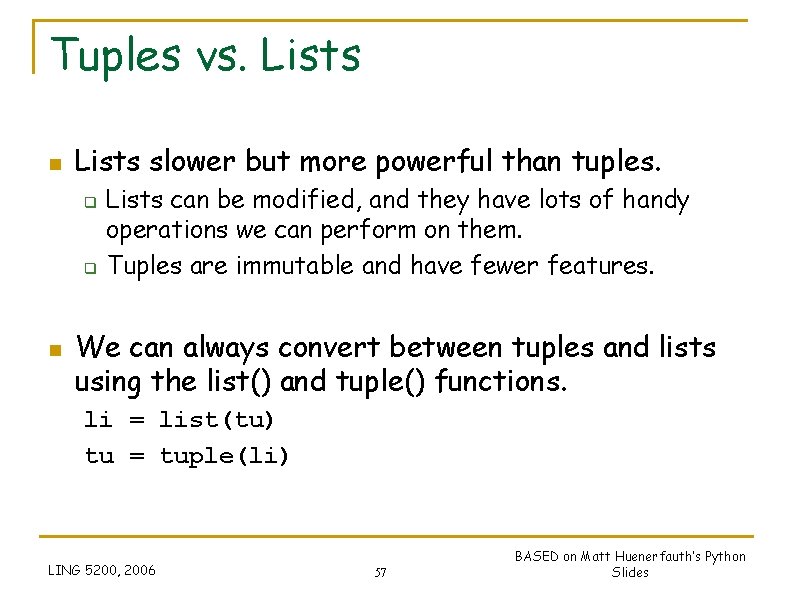 Tuples vs. Lists

Lists slower but more powerful than tuples.

Lists can be modified, and they have lots of handy operations we can perform on them.

Tuples are immutable and have fewer features.

We can always convert between tuples and lists using the list() and tuple() functions.

li = list(tu)

tu = tuple(li)

LING 5200, 2006

57

BASED on Matt Huenerfauth's Python Slides